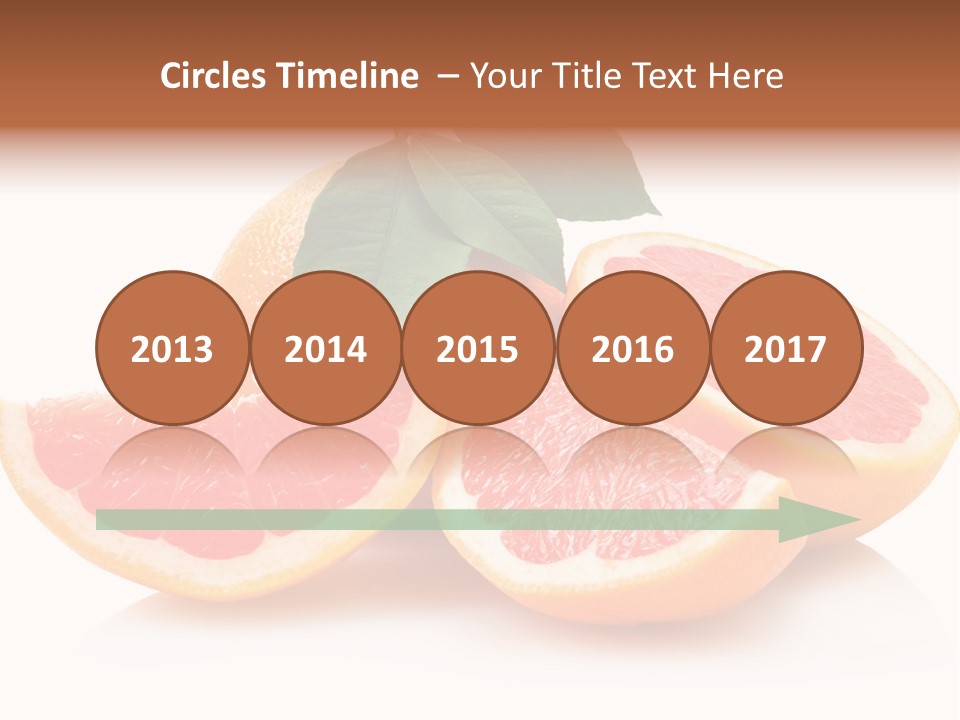 Circles Timeline – Your Title Text Here

2013
2014
2015
2016
2017